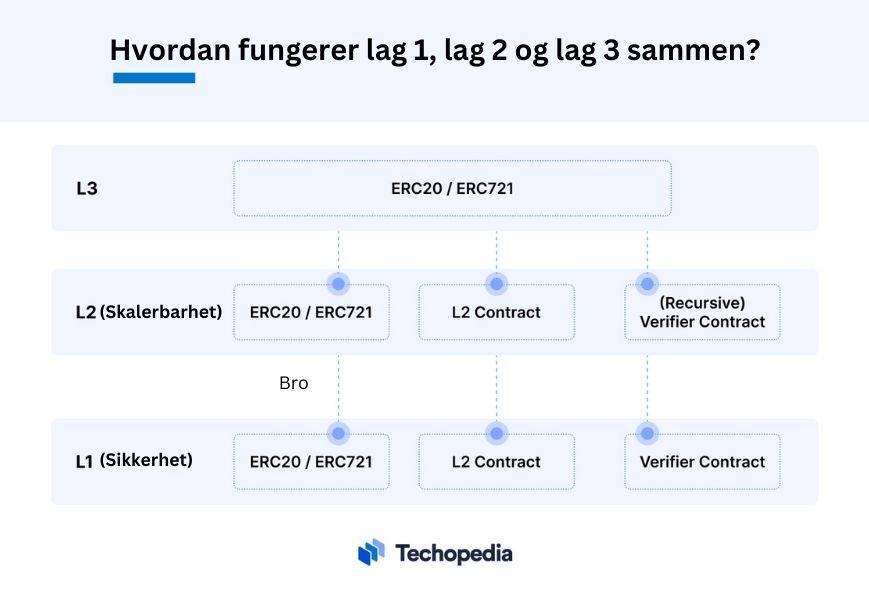 Hvordan fungerer lag 1, lag 2 og lag 3 sammen?

L3

ERC20 / ERC721

L2 (Skalerbarhet)

ERC20 / ERC721

L2 Contract

(Recursive) Verifier Contract

Bro

L1 (Sikkerhet)

ERC20 / ERC721

L2 Contract

Verifier Contract

Techopedia